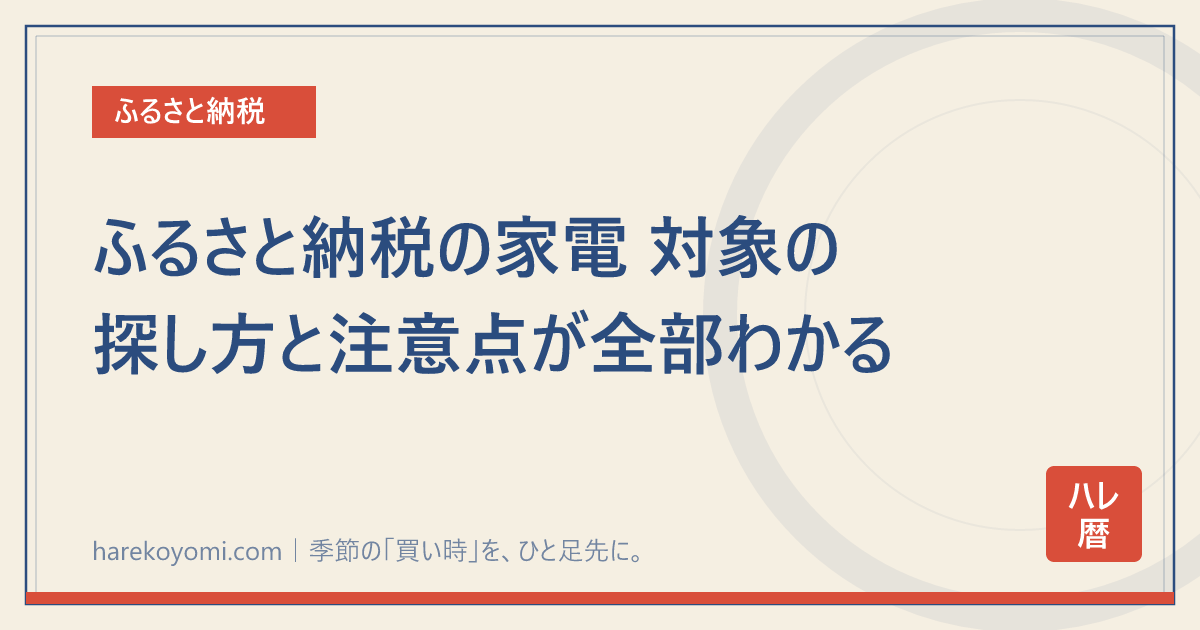 ふるさと納税

ふるさと納税の家電 対象の探し方と注意点が全部わかる

harekoyomi.com｜季節の「買い時」を、ひと足先に。

ハレ暦